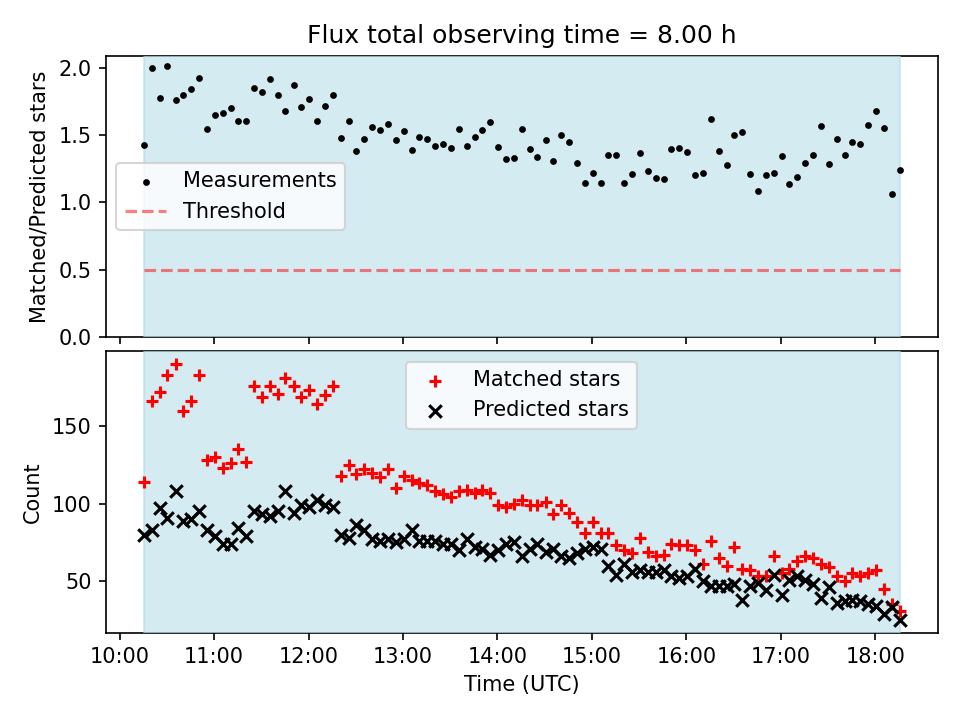 Flux total observing time = 8.00 h

Matched/Predicted stars

2.0
1.5
1.0
0.5
0.0

Measurements
Threshold

Count

150
100
50

Matched stars
Predicted stars

10:00 11:00 12:00 13:00 14:00 15:00 16:00 17:00 18:00

Time (UTC)